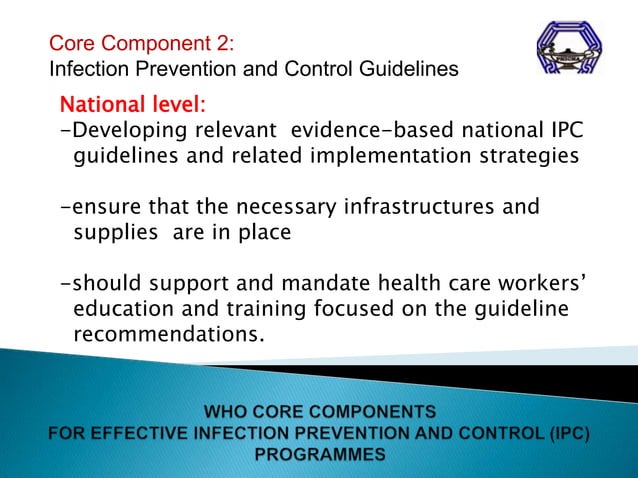 Core Component 2:
Infection Prevention and Control Guidelines

National level:
-Developing relevant evidence-based national IPC guidelines and related implementation strategies

-ensure that the necessary infrastructures and supplies are in place

-should support and mandate health care workers' education and training focused on the guideline recommendations.

WHO CORE COMPONENTS
FOR EFFECTIVE INFECTION PREVENTION AND CONTROL (IPC) PROGRAMMES